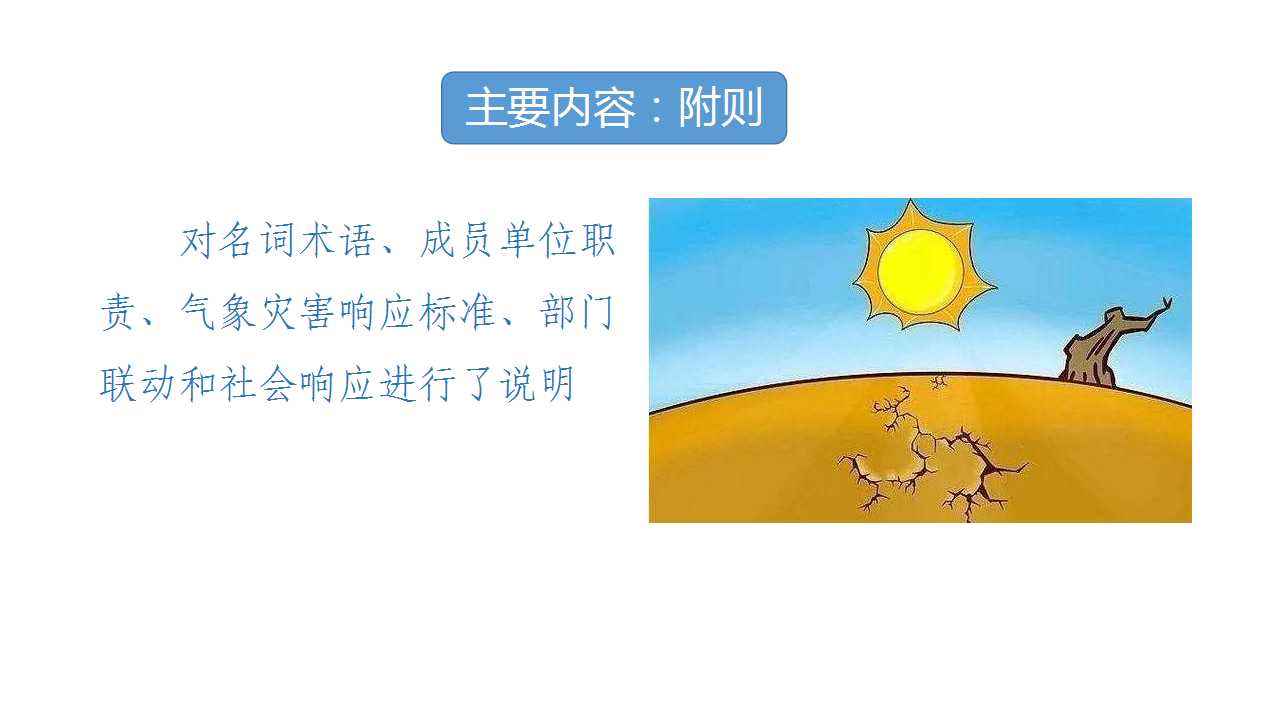 主要内容：附则

对名词术语、成员单位职责、气象灾害响应标准、部门联动和社会响应进行了说明